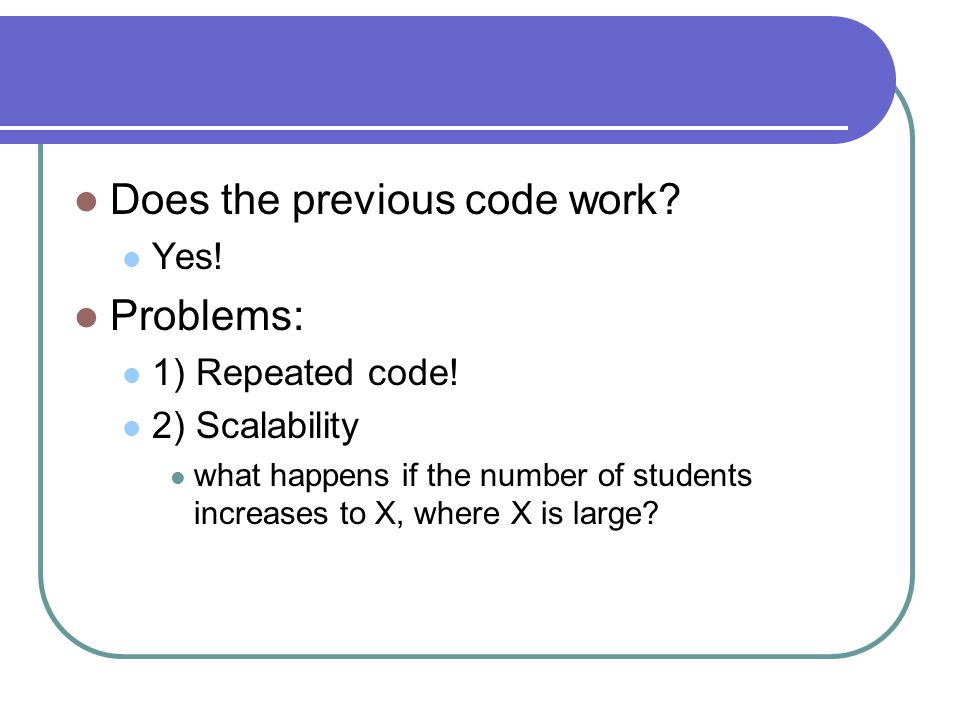 Does the previous code work?

Yes!

Problems:

1) Repeated code!

2) Scalability

what happens if the number of students increases to X, where X is large?